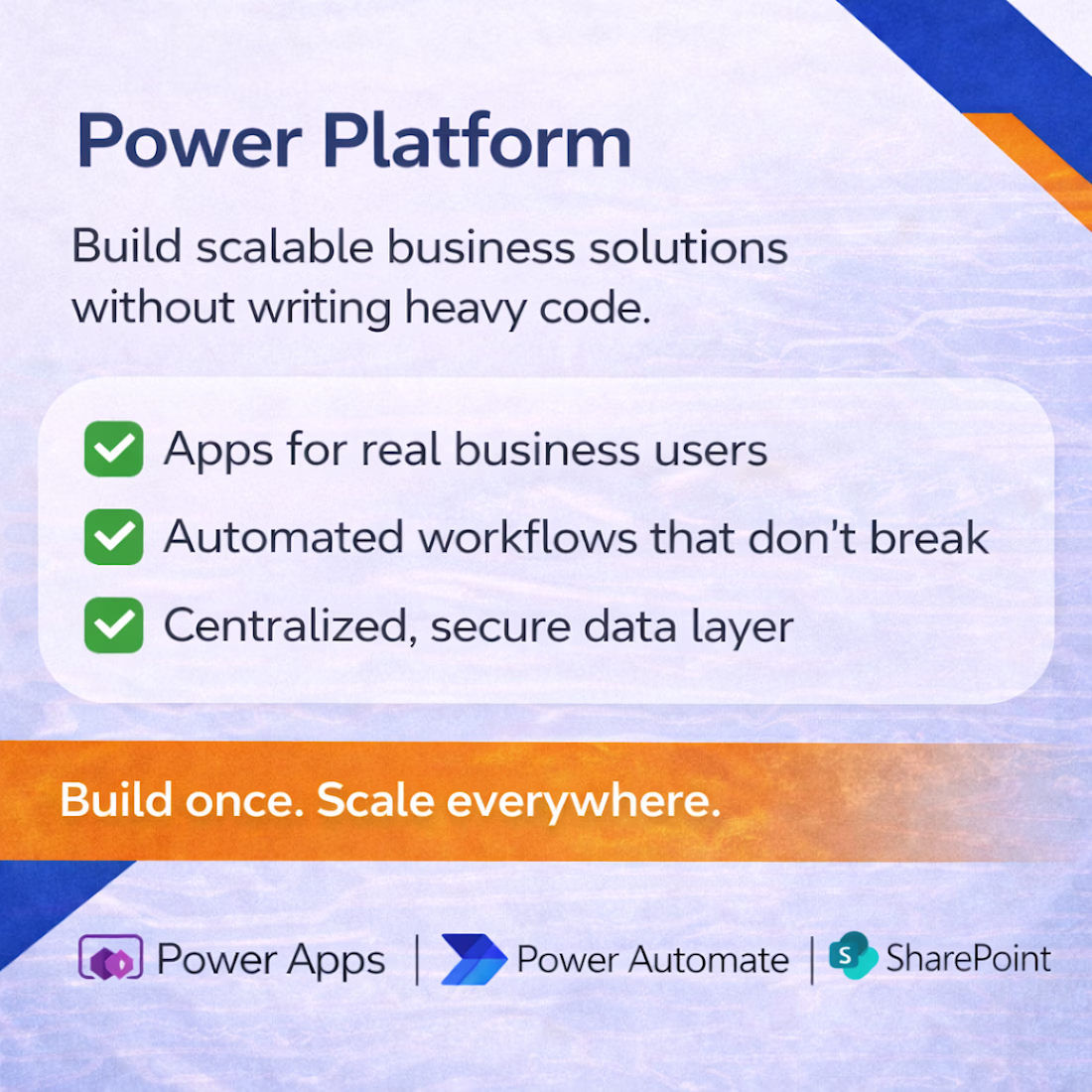 Power Platform

Build scalable business solutions without writing heavy code.

Apps for real business users

Automated workflows that don't break

Centralized, secure data layer

Build once. Scale everywhere.

Power Apps | Power Automate | S SharePoint